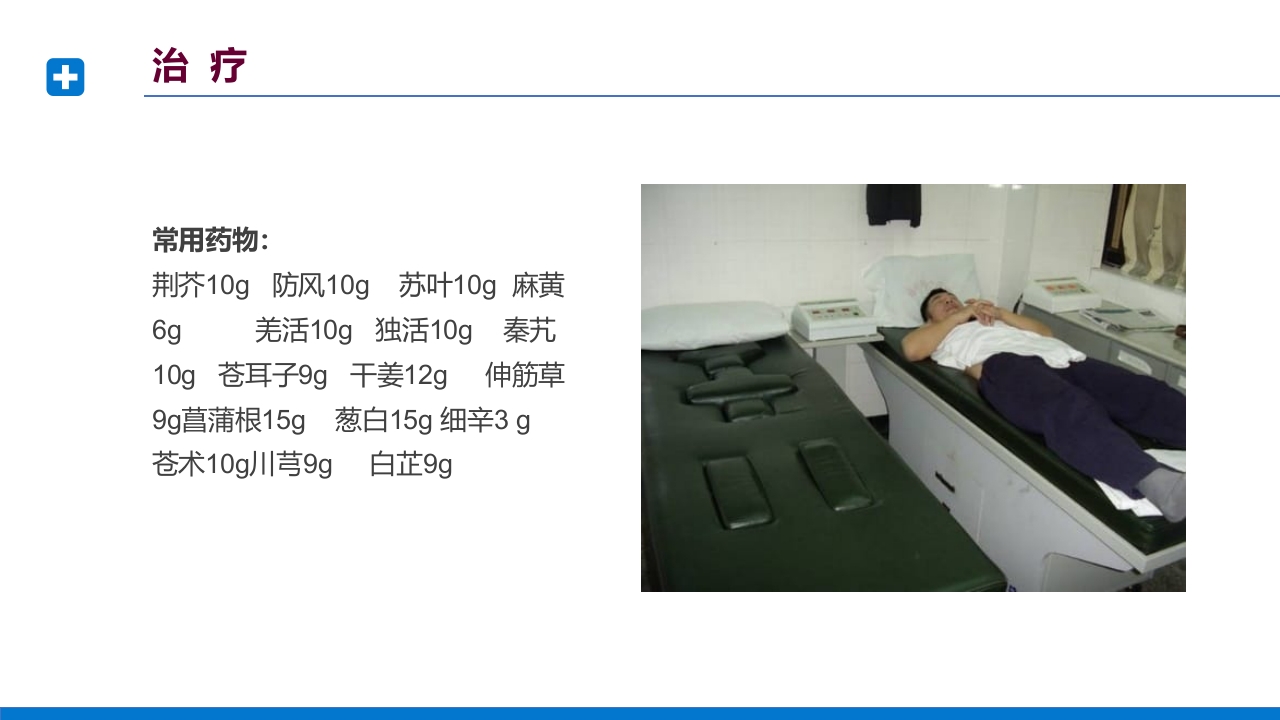 治 疗

常用药物：
荆芥10g 防风10g 苏叶10g 麻黄6g 羌活10g 独活10g 秦艽10g 苍耳子9g 干姜12g 伸筋草9g菖蒲根15g 葱白15g 细辛3 g 苍术10g川芎9g 白芷9g